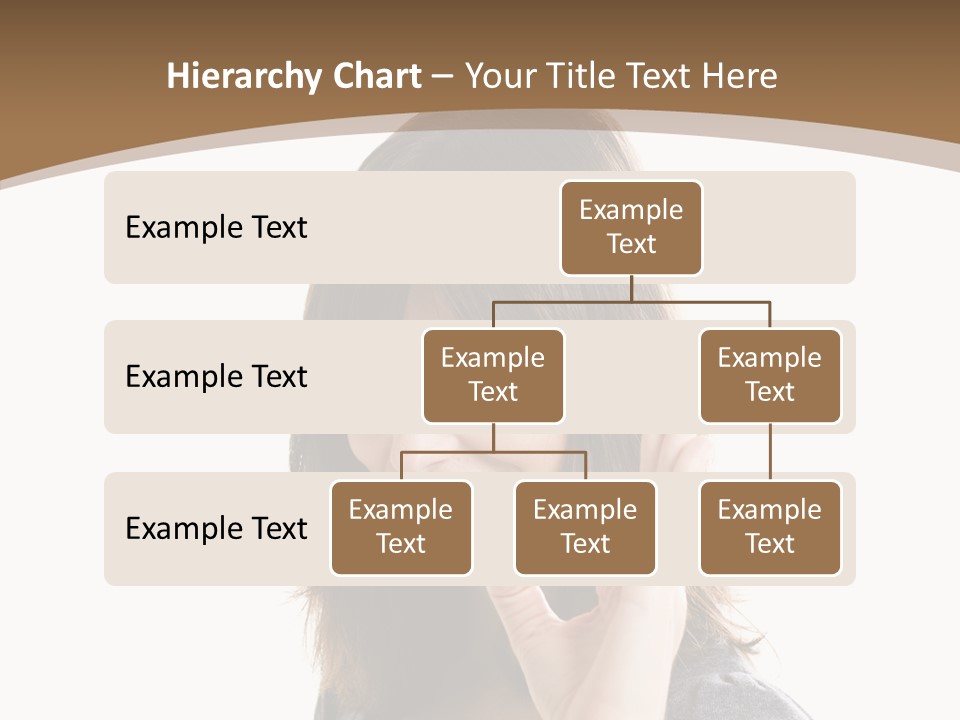 Hierarchy Chart – Your Title Text Here

Example Text

Example Text

Example Text

Example Text

Example Text

Example Text

Example Text

Example Text

Example Text